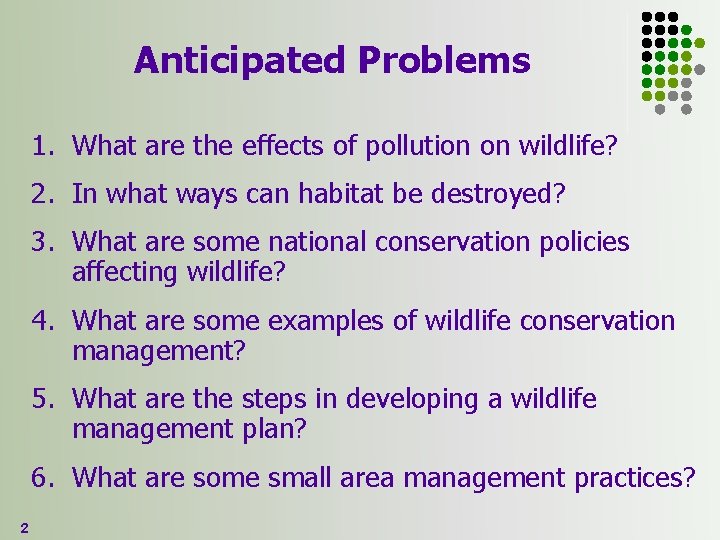 Anticipated Problems

1. What are the effects of pollution on wildlife?

2. In what ways can habitat be destroyed?

3. What are some national conservation policies affecting wildlife?

4. What are some examples of wildlife conservation management?

5. What are the steps in developing a wildlife management plan?

6. What are some small area management practices?

2